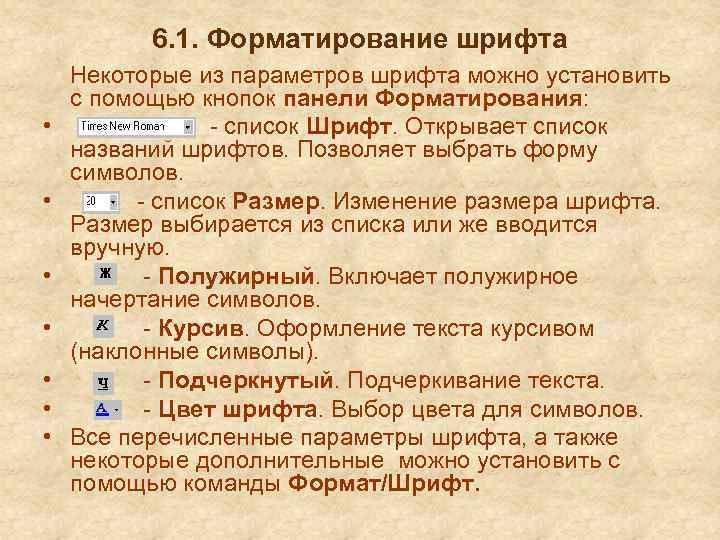 6.1. Форматирование шрифта

Некоторые из параметров шрифта можно установить с помощью кнопок панели Форматирования:

• Times New Roman - список Шрифт. Открывает список названий шрифтов. Позволяет выбрать форму символов.
• 20 - список Размер. Изменение размера шрифта. Размер выбирается из списка или же вводится вручную.
• Ж - Полужирный. Включает полужирное начертание символов.
• К - Курсив. Оформление текста курсивом (наклонные символы).
• Ч - Подчеркнутый. Подчеркивание текста.
• А - Цвет шрифта. Выбор цвета для символов.
• Все перечисленные параметры шрифта, а также некоторые дополнительные можно установить с помощью команды Формат/Шрифт.